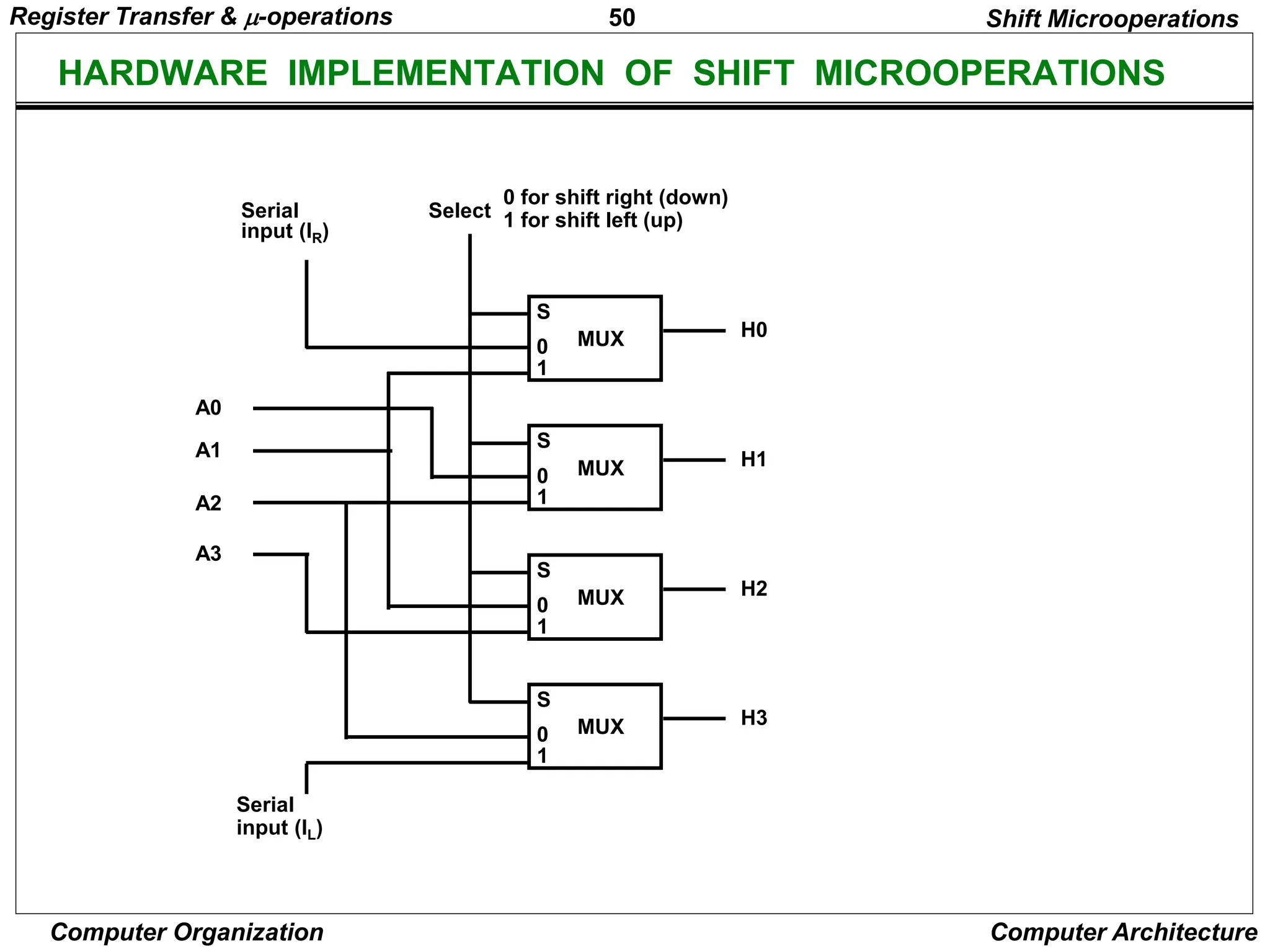 Register Transfer & $\mu$-operations 50 Shift Microoperations

HARDWARE IMPLEMENTATION OF SHIFT MICROOPERATIONS

Serial input ($I_R$)

Select

0 for shift right (down)
1 for shift left (up)

S
0
1
MUX
H0

A0

A1

A2

A3

S
0
1
MUX
H1

S
0
1
MUX
H2

S
0
1
MUX
H3

Serial input ($I_L$)

Computer Organization Computer Architecture